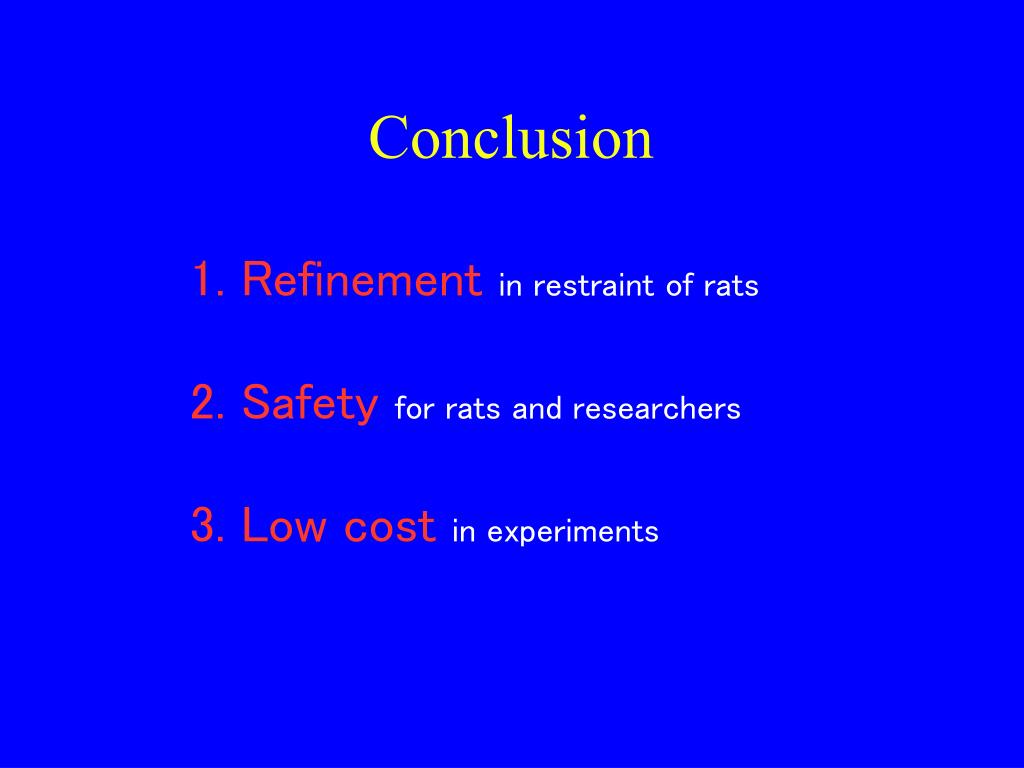 Conclusion

1. Refinement in restraint of rats

2. Safety for rats and researchers

3. Low cost in experiments